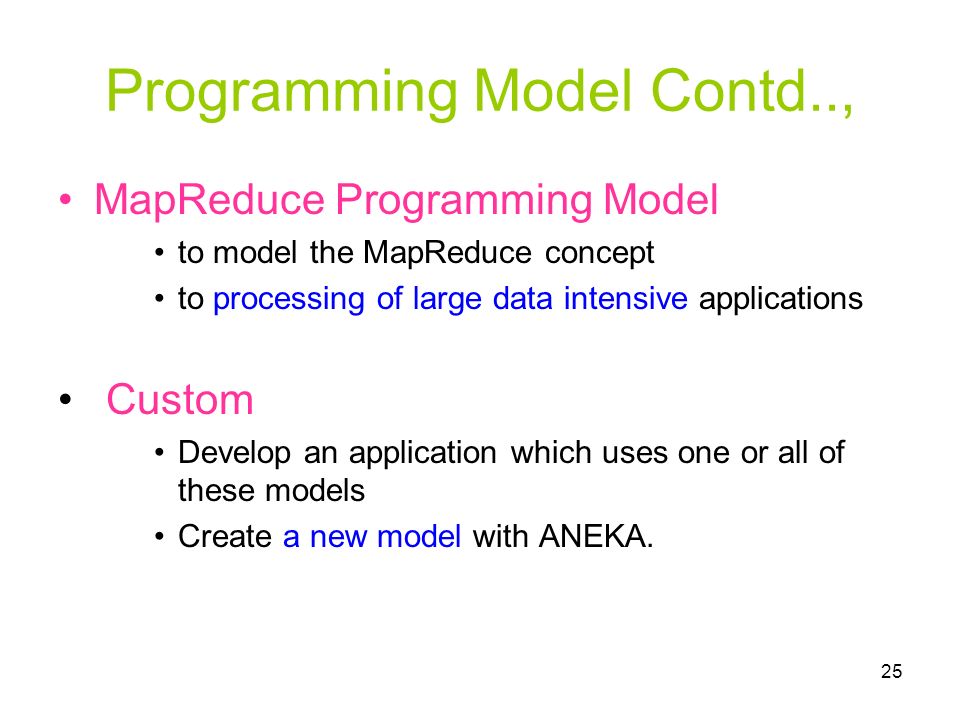 Programming Model Contd..,

• MapReduce Programming Model
  • to model the MapReduce concept
  • to processing of large data intensive applications

• Custom
  • Develop an application which uses one or all of these models
  • Create a new model with ANEKA.

25